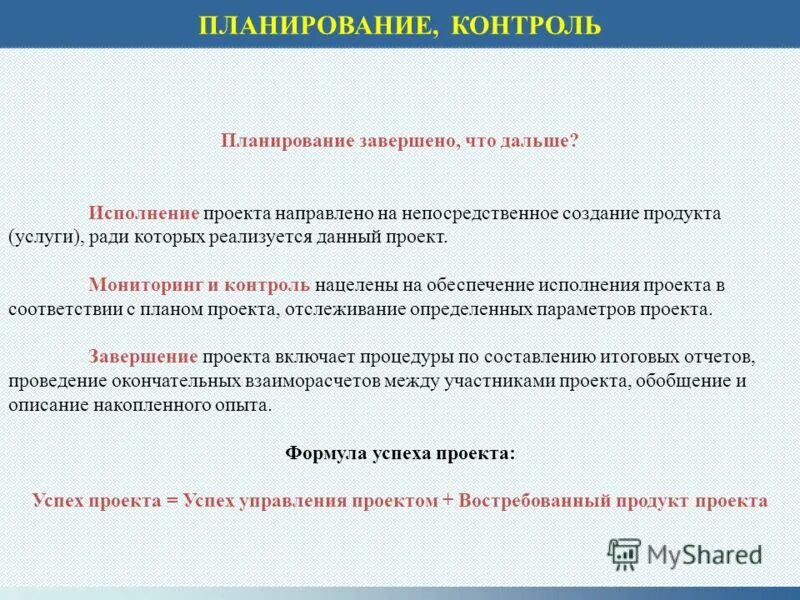 ПЛАНИРОВАНИЕ, КОНТРОЛЬ

Планирование завершено, что дальше?

Исполнение проекта направлено на непосредственное создание продукта (услуги), ради которых реализуется данный проект.

Мониторинг и контроль нацелены на обеспечение исполнения проекта в соответствии с планом проекта, отслеживание определенных параметров проекта.

Завершение проекта включает процедуры по составлению итоговых отчетов, проведение окончательных взаиморасчетов между участниками проекта, обобщение и описание накопленного опыта.

Формула успеха проекта:

Успех проекта = Успех управления проектом + Востребованный продукт проекта

MyShared